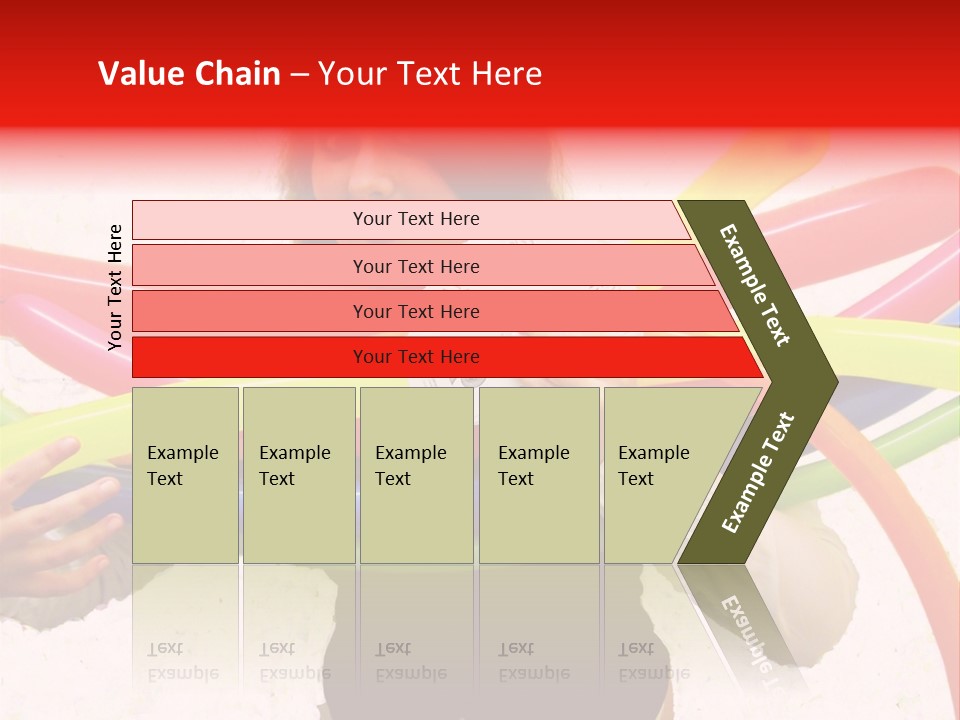 Value Chain – Your Text Here

Your Text Here

Your Text Here

Your Text Here

Your Text Here

Your Text Here

Example Text

Example Text

Example Text

Example Text

Example Text

Example Text

Example Text